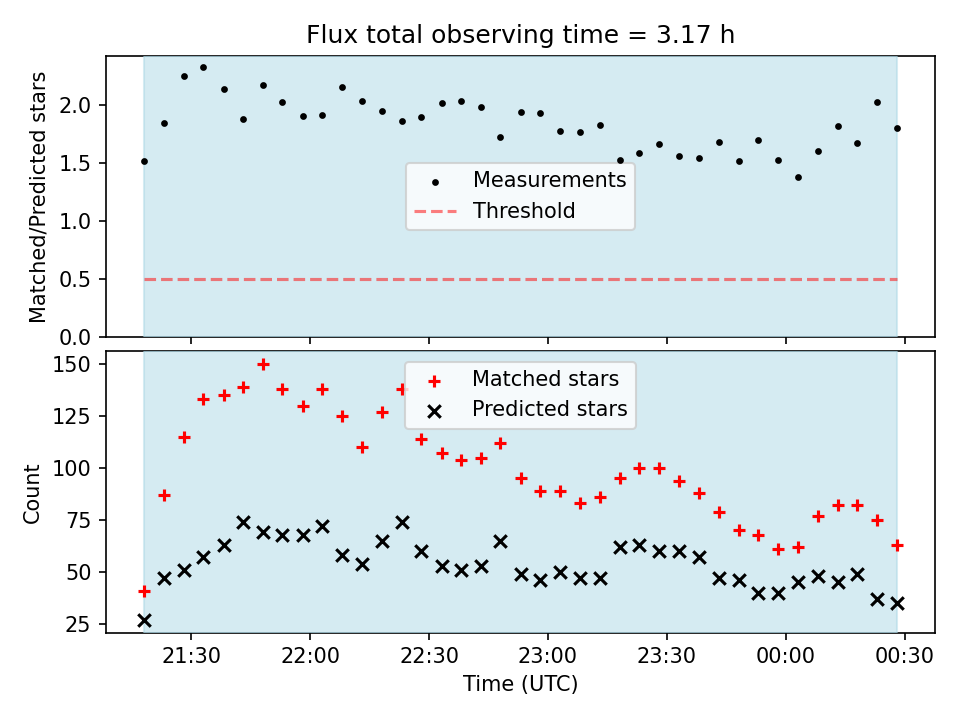 Flux total observing time = 3.17 h

Matched/Predicted stars

2.0
1.5
1.0
0.5
0.0

Measurements
Threshold

Count

150
125
100
75
50
25

Matched stars
Predicted stars

21:30
22:00
22:30
23:00
23:30
00:00
00:30

Time (UTC)